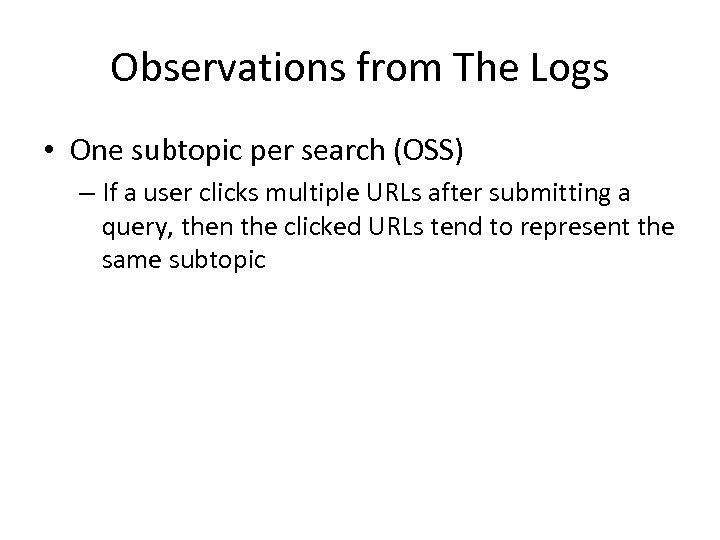 Observations from The Logs

• One subtopic per search (OSS)

– If a user clicks multiple URLs after submitting a query, then the clicked URLs tend to represent the same subtopic